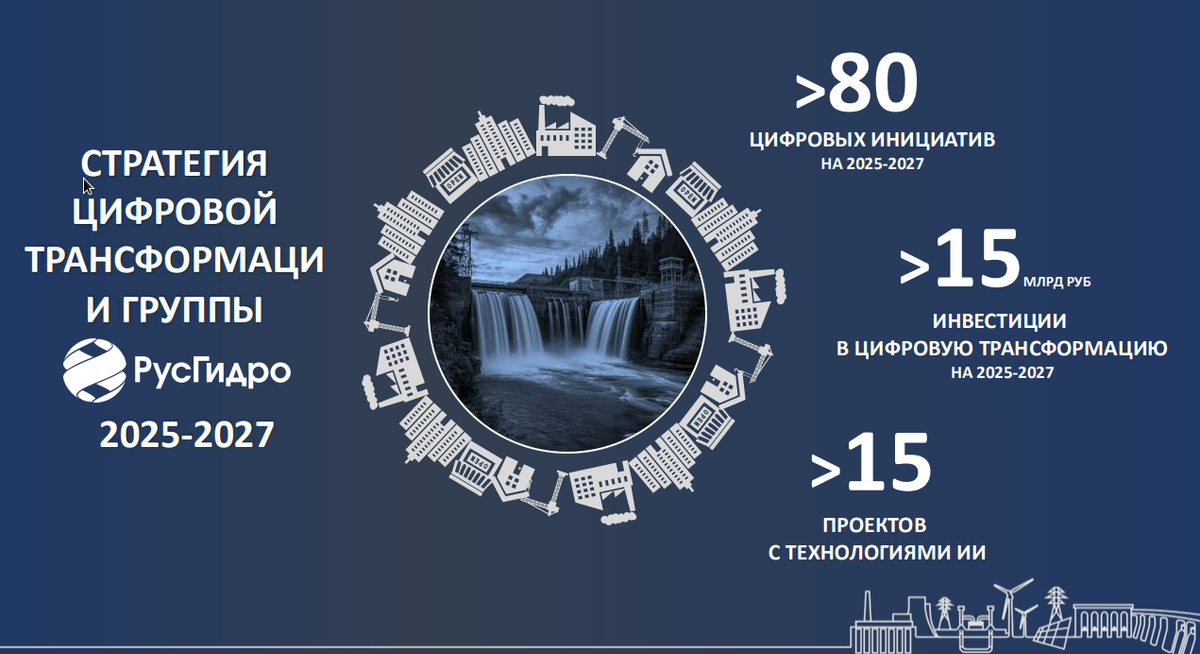 СТРАТЕГИЯ ЦИФРОВОЙ ТРАНСФОРМАЦИ И ГРУППЫ

РусГидро

2025-2027

>80

ЦИФРОВЫХ ИНИЦИАТИВ
НА 2025-2027

>15 МЛРД РУБ

ИНВЕСТИЦИИ
В ЦИФРОВУЮ ТРАНСФОРМАЦИЮ
НА 2025-2027

>15

ПРОЕКТОВ
С ТЕХНОЛОГИЯМИ ИИ